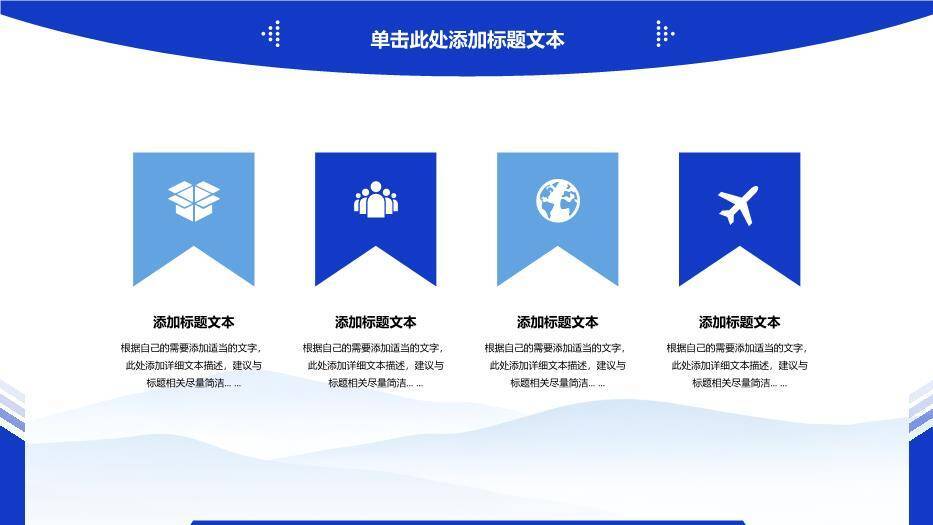 单击此处添加标题文本

添加标题文本

根据自己的需要添加适当的文字，此处添加详细文本描述，建议与标题相关尽量简洁... ...

添加标题文本

根据自己的需要添加适当的文字，此处添加详细文本描述，建议与标题相关尽量简洁... ...

添加标题文本

根据自己的需要添加适当的文字，此处添加详细文本描述，建议与标题相关尽量简洁... ...

添加标题文本

根据自己的需要添加适当的文字，此处添加详细文本描述，建议与标题相关尽量简洁... ...